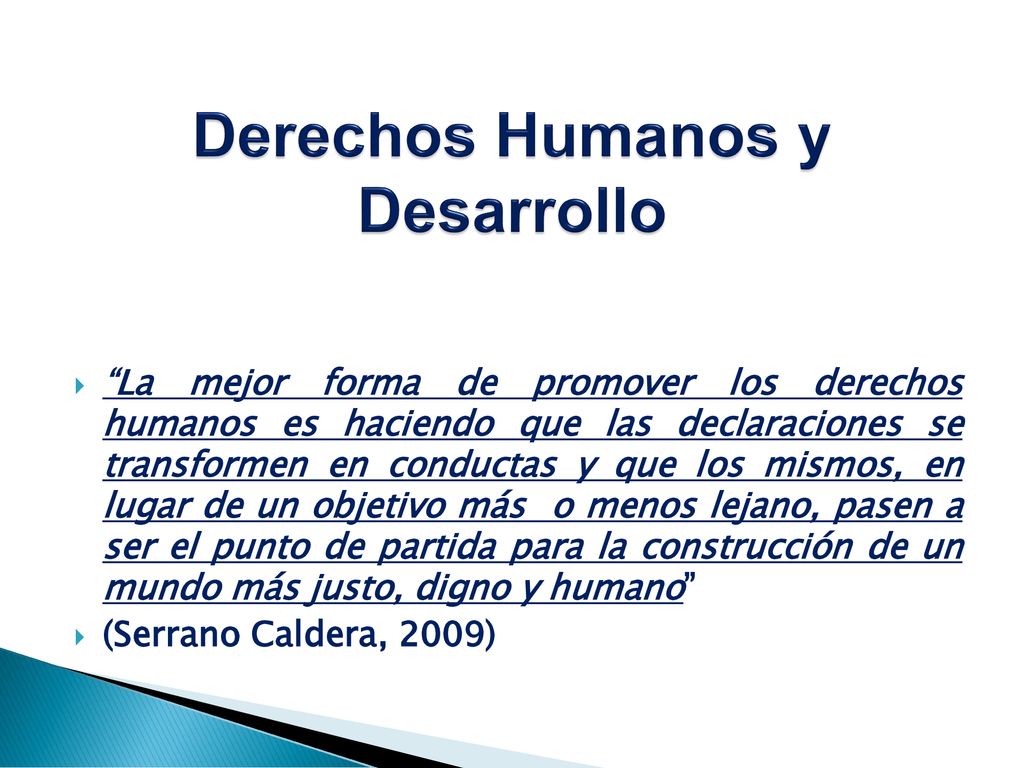 Derechos Humanos y Desarrollo

“La mejor forma de promover los derechos humanos es haciendo que las declaraciones se transformen en conductas y que los mismos, en lugar de un objetivo más o menos lejano, pasen a ser el punto de partida para la construcción de un mundo más justo, digno y humano”

(Serrano Caldera, 2009)